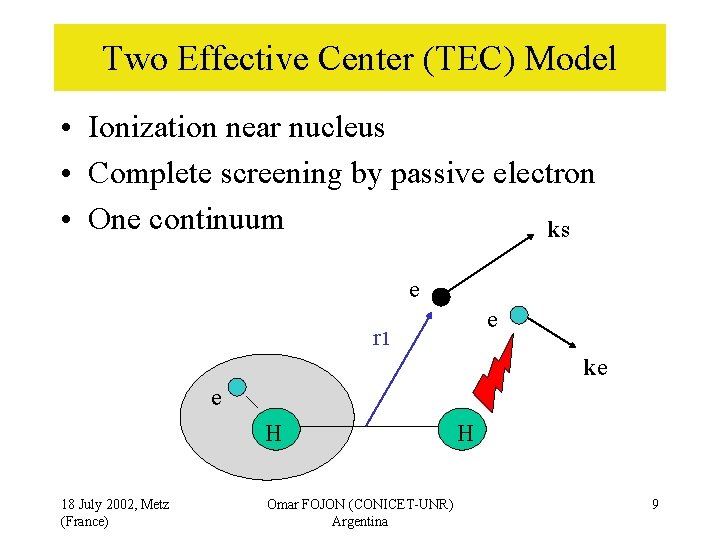 Two Effective Center (TEC) Model

• Ionization near nucleus
• Complete screening by passive electron
• One continuum

ks

e

e

r1

ke

e

H

H

18 July 2002, Metz (France)

Omar FOJON (CONICET-UNR) Argentina

9